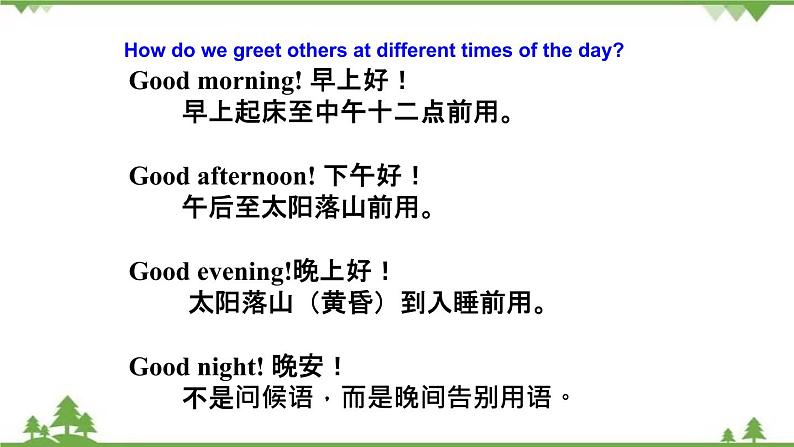 How do we greet others at different times of the day?

Good morning! 早上好！
早上起床至中午十二点前用。

Good afternoon! 下午好！
午后至太阳落山前用。

Good evening!晚上好！
太阳落山（黄昏）到入睡前用。

Good night! 晚安！
不是问候语，而是晚间告别用语。